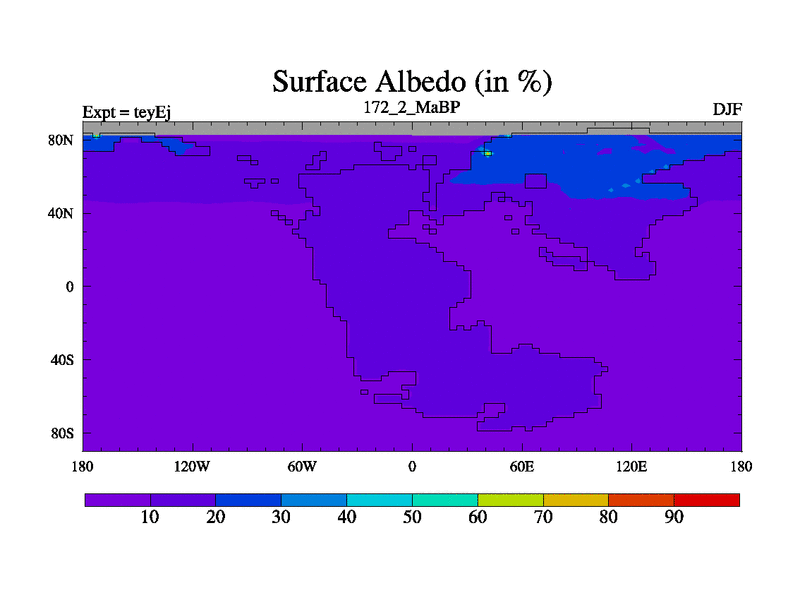 Surface Albedo (in %)

Expt = teyEj

172_2_MaBP

DJF

80N
40N
0
40S
80S

180 120W 60W 0 60E 120E 180

10 20 30 40 50 60 70 80 90